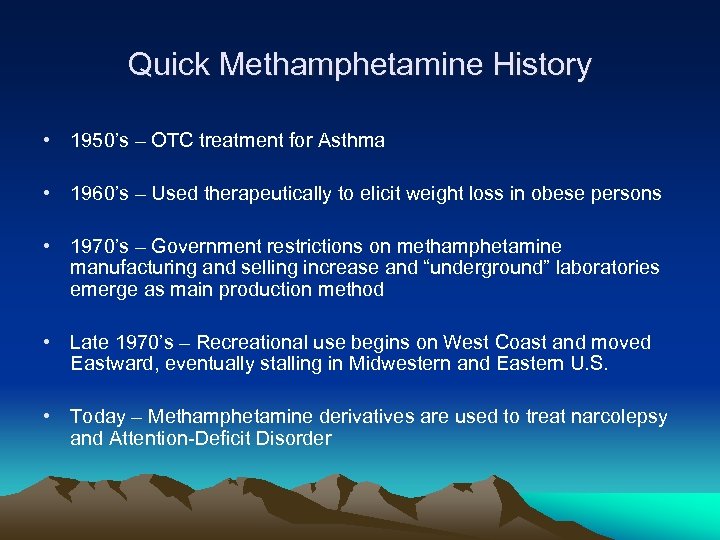 Quick Methamphetamine History

• 1950's – OTC treatment for Asthma

• 1960's – Used therapeutically to elicit weight loss in obese persons

• 1970's – Government restrictions on methamphetamine manufacturing and selling increase and "underground" laboratories emerge as main production method

• Late 1970's – Recreational use begins on West Coast and moved Eastward, eventually stalling in Midwestern and Eastern U.S.

• Today – Methamphetamine derivatives are used to treat narcolepsy and Attention-Deficit Disorder